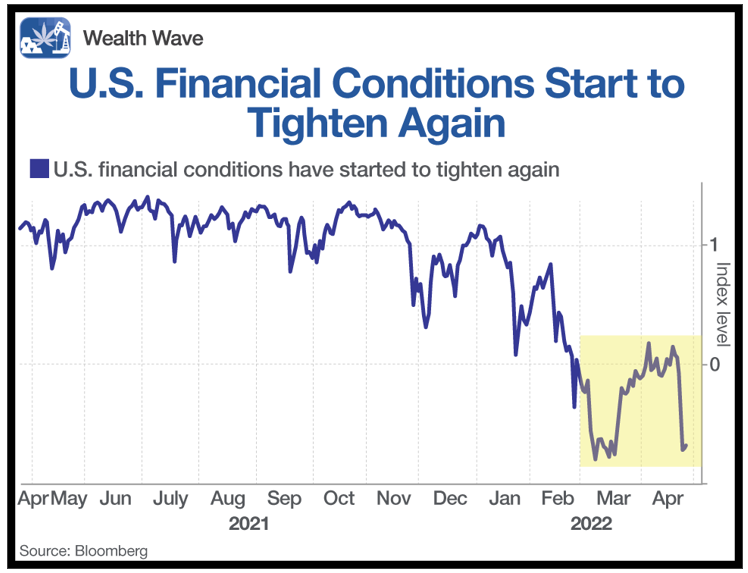 Wealth Wave

U.S. Financial Conditions Start to Tighten Again

U.S. financial conditions have started to tighten again

1

0

Index level

Apr May Jun July Aug Sep Oct Nov Dec Jan Feb Mar Apr

2021

2022

Source: Bloomberg